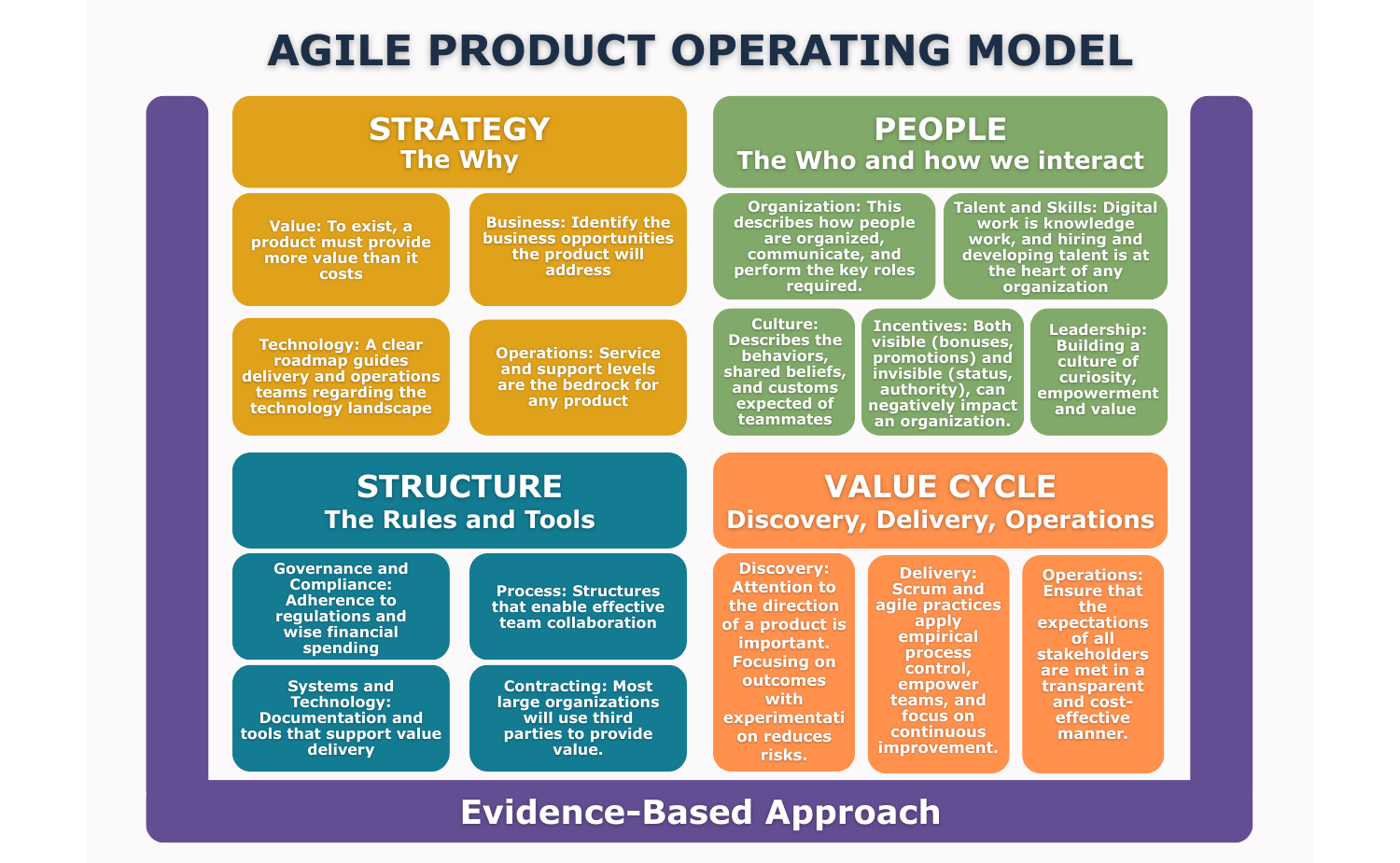 AGILE PRODUCT OPERATING MODEL

STRATEGY
The Why

Value: To exist, a product must provide more value than it costs

Business: Identify the business opportunities the product will address

Technology: A clear roadmap guides delivery and operations teams regarding the technology landscape

Operations: Service and support levels are the bedrock for any product

PEOPLE
The Who and how we interact

Organization: This describes how people are organized, communicate, and perform the key roles required.

Talent and Skills: Digital work is knowledge work, and hiring and developing talent is at the heart of any organization

Culture: Describes the behaviors, shared beliefs, and customs expected of teammates

Incentives: Both visible (bonuses, promotions) and invisible (status, authority), can negatively impact an organization.

Leadership: Building a culture of curiosity, empowerment and value

STRUCTURE
The Rules and Tools

Governance and Compliance: Adherence to regulations and wise financial spending

Process: Structures that enable effective team collaboration

Systems and Technology: Documentation and tools that support value delivery

Contracting: Most large organizations will use third parties to provide value.

VALUE CYCLE
Discovery, Delivery, Operations

Discovery: Attention to the direction of a product is important. Focusing on outcomes with experimentation reduces risks.

Delivery: Scrum and agile practices apply empirical process control, empower teams, and focus on continuous improvement.

Operations: Ensure that the expectations of all stakeholders are met in a transparent and cost-effective manner.

Evidence-Based Approach